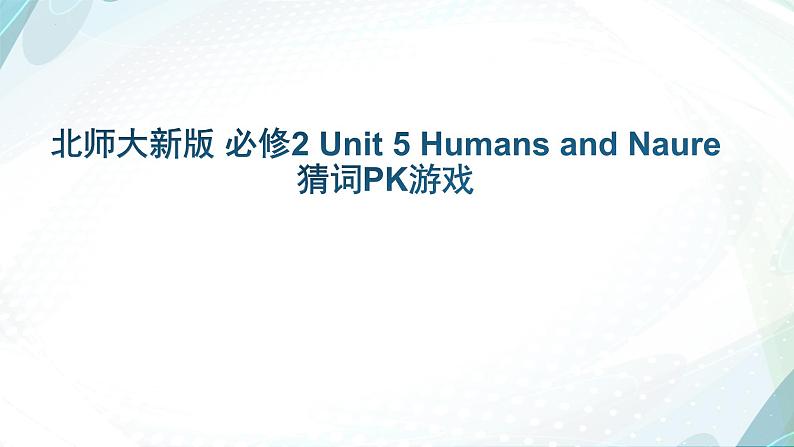 北师大新版 必修2 Unit 5 Humans and Naure
猜词PK游戏